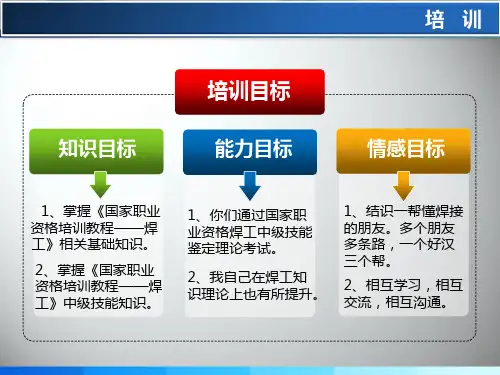 培 训

培训目标

知识目标

1、掌握《国家职业资格培训教程——焊工》相关基础知识。

2、掌握《国家职业资格培训教程——焊工》中级技能知识。

能力目标

1、你们通过国家职业资格焊工中级技能鉴定理论考试。

2、我自己在焊工知识理论上也有所提升。

情感目标

1、结识一帮懂焊接的朋友。多个朋友多条路，一个好汉三个帮。

2、相互学习，相互交流，相互沟通。